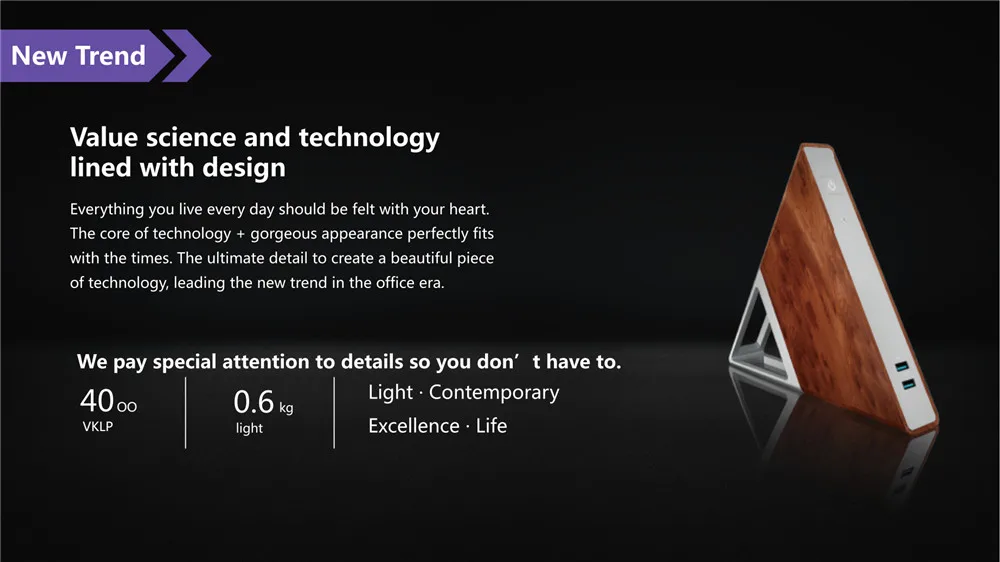 New Trend

Value science and technology lined with design

Everything you live every day should be felt with your heart. The core of technology + gorgeous appearance perfectly fits with the times. The ultimate detail to create a beautiful piece of technology, leading the new trend in the office era.

We pay special attention to details so you don’t have to.

40 OO
VKLP

0.6 kg
light

Light · Contemporary
Excellence · Life